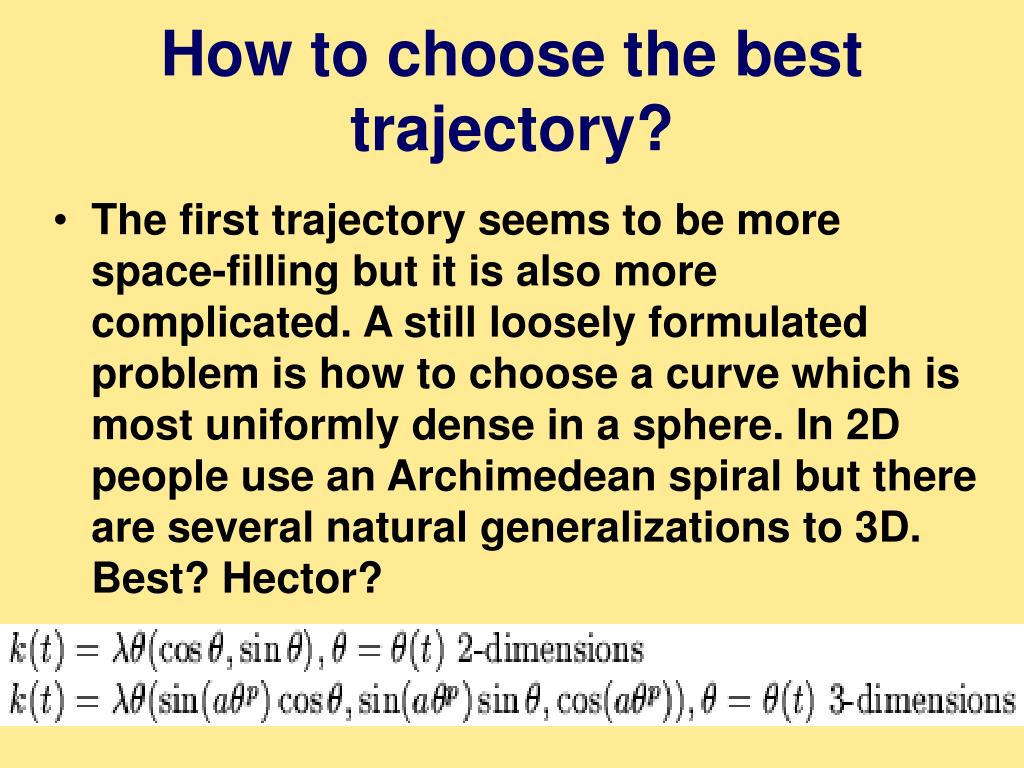 How to choose the best trajectory?

• The first trajectory seems to be more space-filling but it is also more complicated. A still loosely formulated problem is how to choose a curve which is most uniformly dense in a sphere. In 2D people use an Archimedean spiral but there are several natural generalizations to 3D. Best? Hector?

$k(t) = \lambda\theta(\cos\theta, \sin\theta), \theta = \theta(t)$ 2-dimensions
$k(t) = \lambda\theta(\sin(a\theta^p)\cos\theta, \sin(a\theta^p)\sin\theta, \cos(a\theta^p)), \theta = \theta(t)$ 3-dimensions